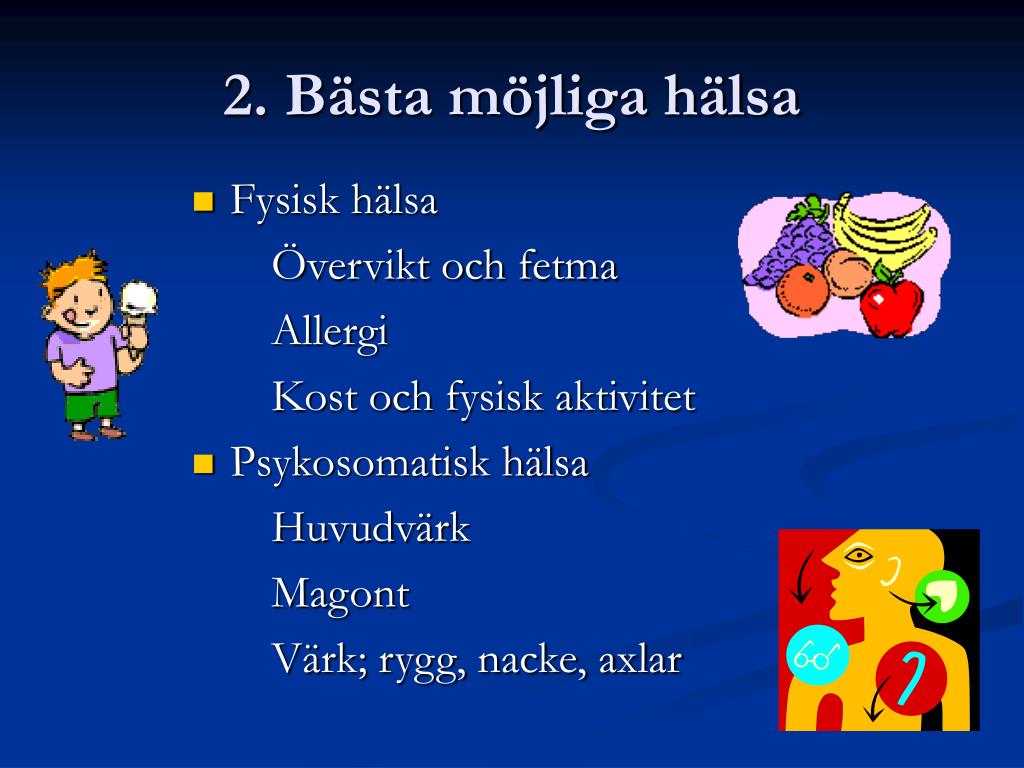 2. Bästa möjliga hälsa

Fysisk hälsa

Övervikt och fetma

Allergi

Kost och fysisk aktivitet

Psykosomatisk hälsa

Huvudvärk

Magont

Värk; rygg, nacke, axlar